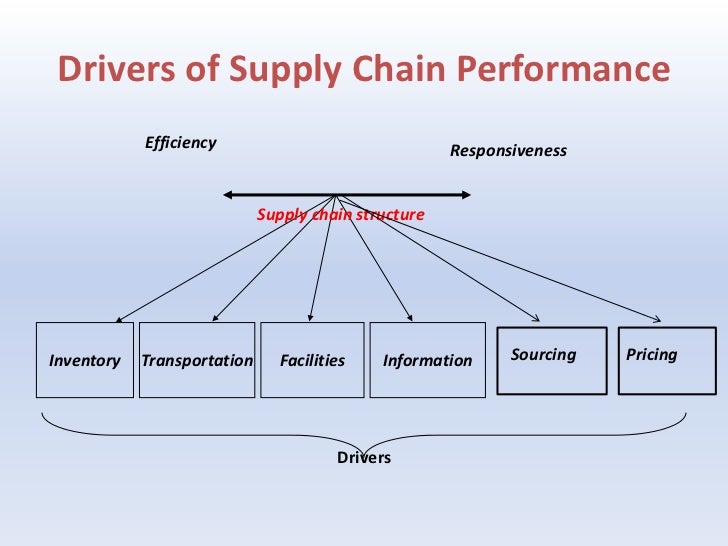 Drivers of Supply Chain Performance

Efficiency

Responsiveness

Supply chain structure

Inventory

Transportation

Facilities

Information

Sourcing

Pricing

Drivers